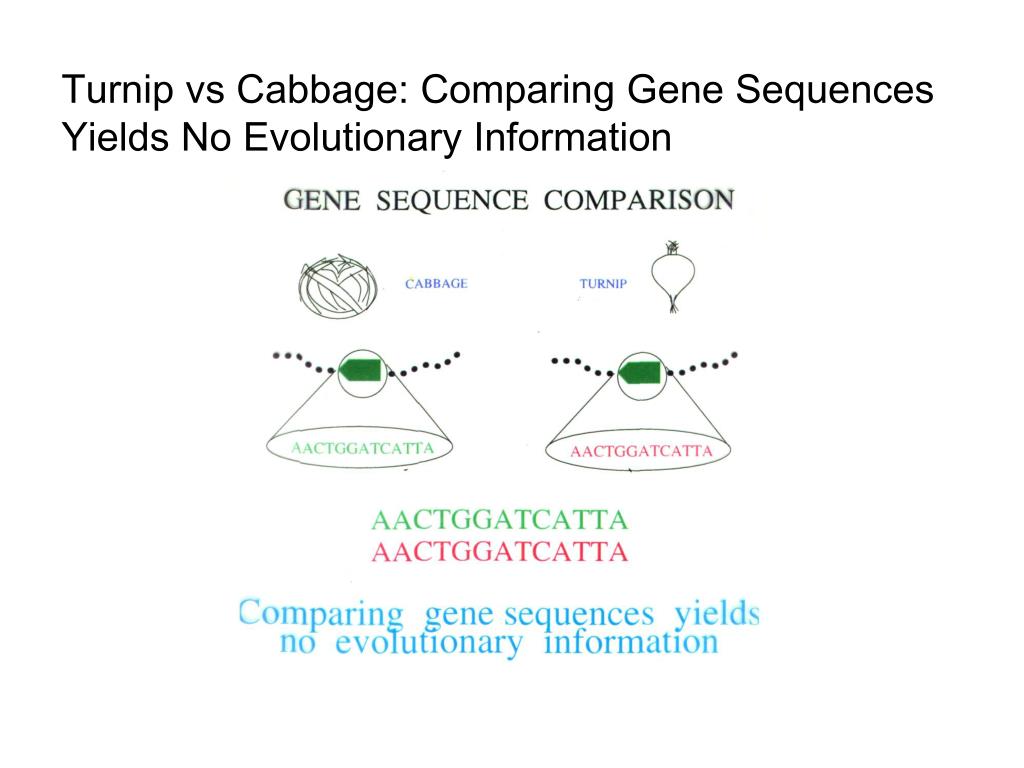 Turnip vs Cabbage: Comparing Gene Sequences Yields No Evolutionary Information

GENE SEQUENCE COMPARISON

CABBAGE

TURNIP

AACTGGATCATTA

AACTGGATCATTA

AACTGGATCATTA
AACTGGATCATTA

Comparing gene sequences yields no evolutionary information